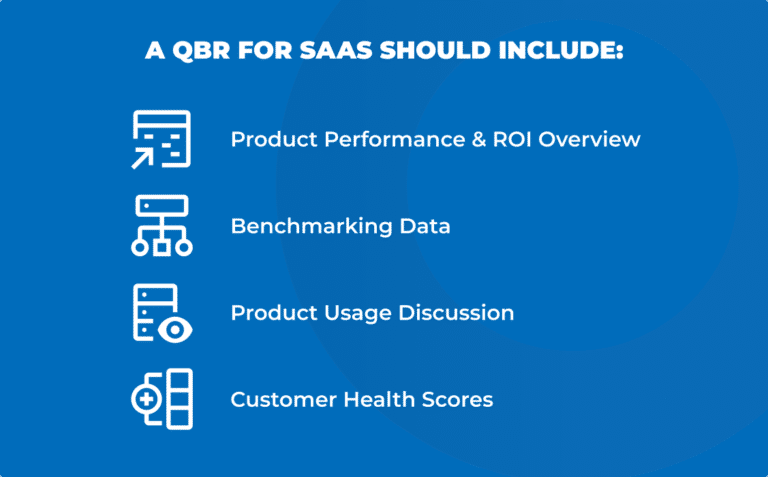 A QBR FOR SAAS SHOULD INCLUDE:

Product Performance & ROI Overview

Benchmarking Data

Product Usage Discussion

Customer Health Scores